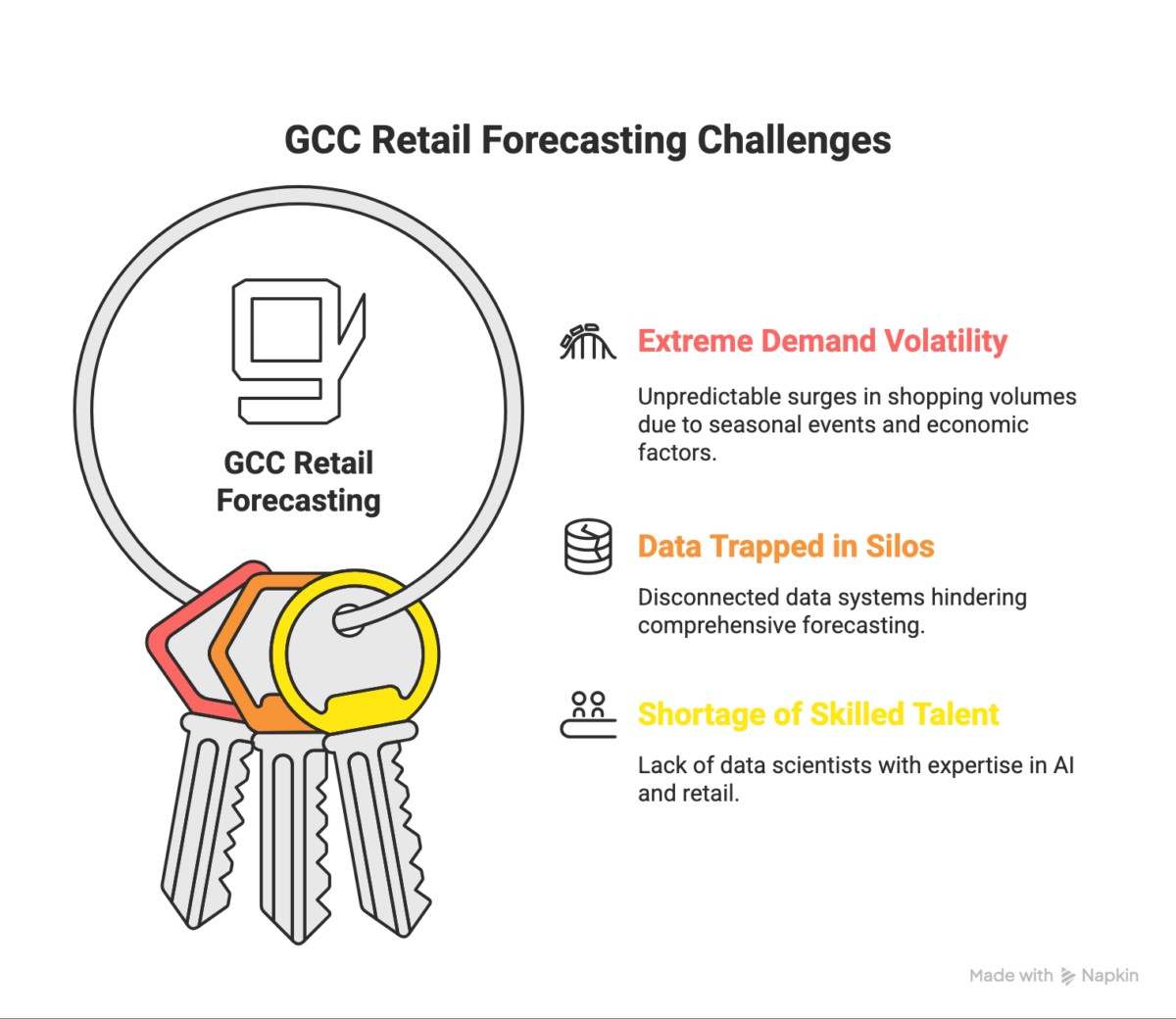 GCC Retail Forecasting Challenges

GCC Retail Forecasting

Extreme Demand Volatility

Unpredictable surges in shopping volumes due to seasonal events and economic factors.

Data Trapped in Silos

Disconnected data systems hindering comprehensive forecasting.

Shortage of Skilled Talent

Lack of data scientists with expertise in AI and retail.

Made with Napkin